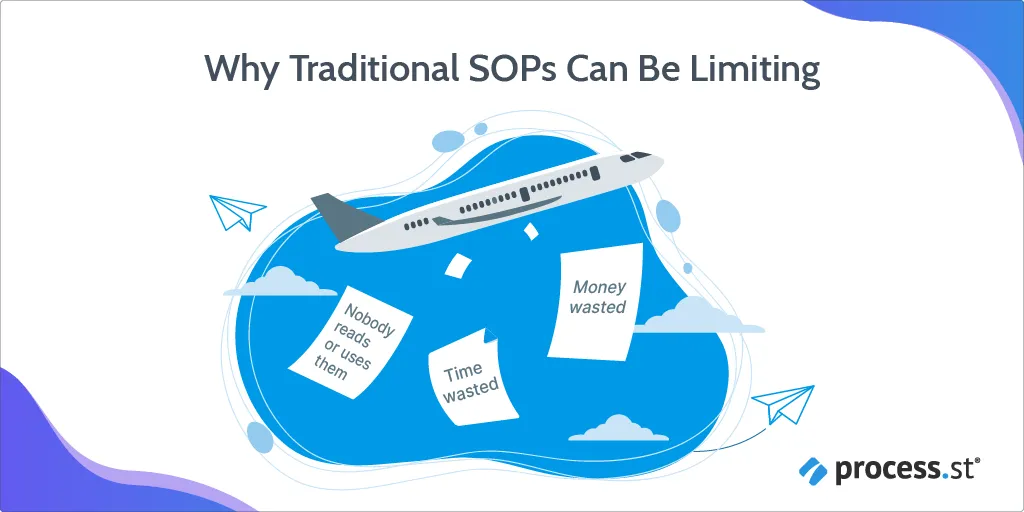 Why Traditional SOPs Can Be Limiting

Nobody reads or uses them

Time wasted

Money wasted

process.st®